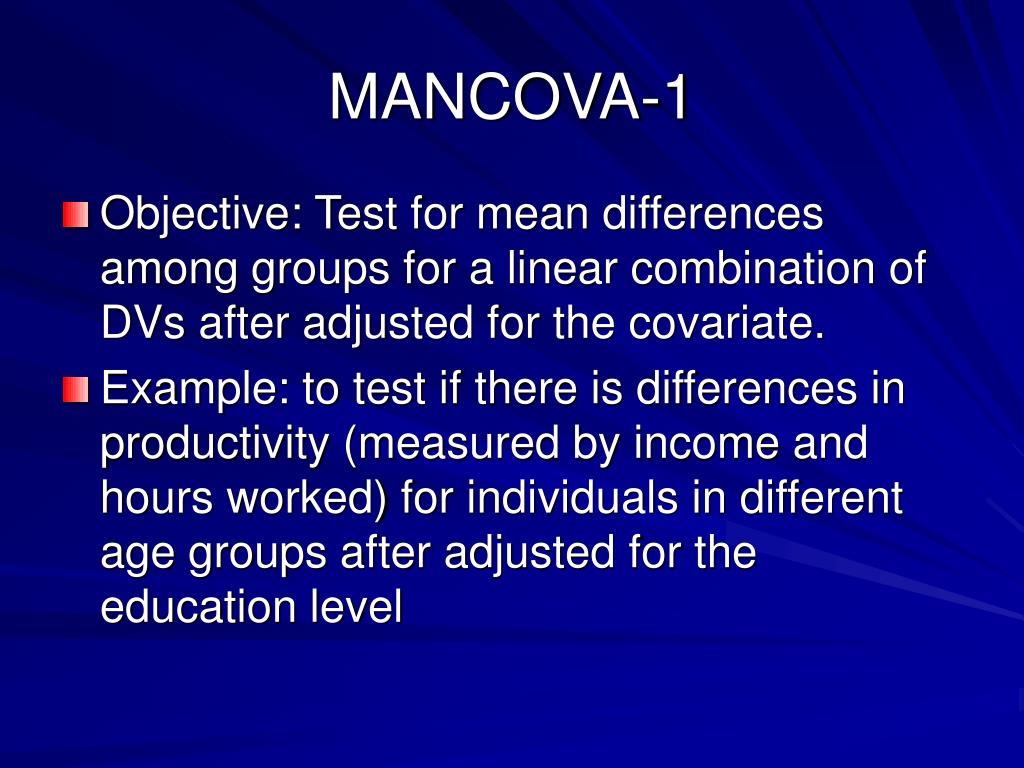 MANCOVA-1

Objective: Test for mean differences among groups for a linear combination of DVs after adjusted for the covariate.

Example: to test if there is differences in productivity (measured by income and hours worked) for individuals in different age groups after adjusted for the education level